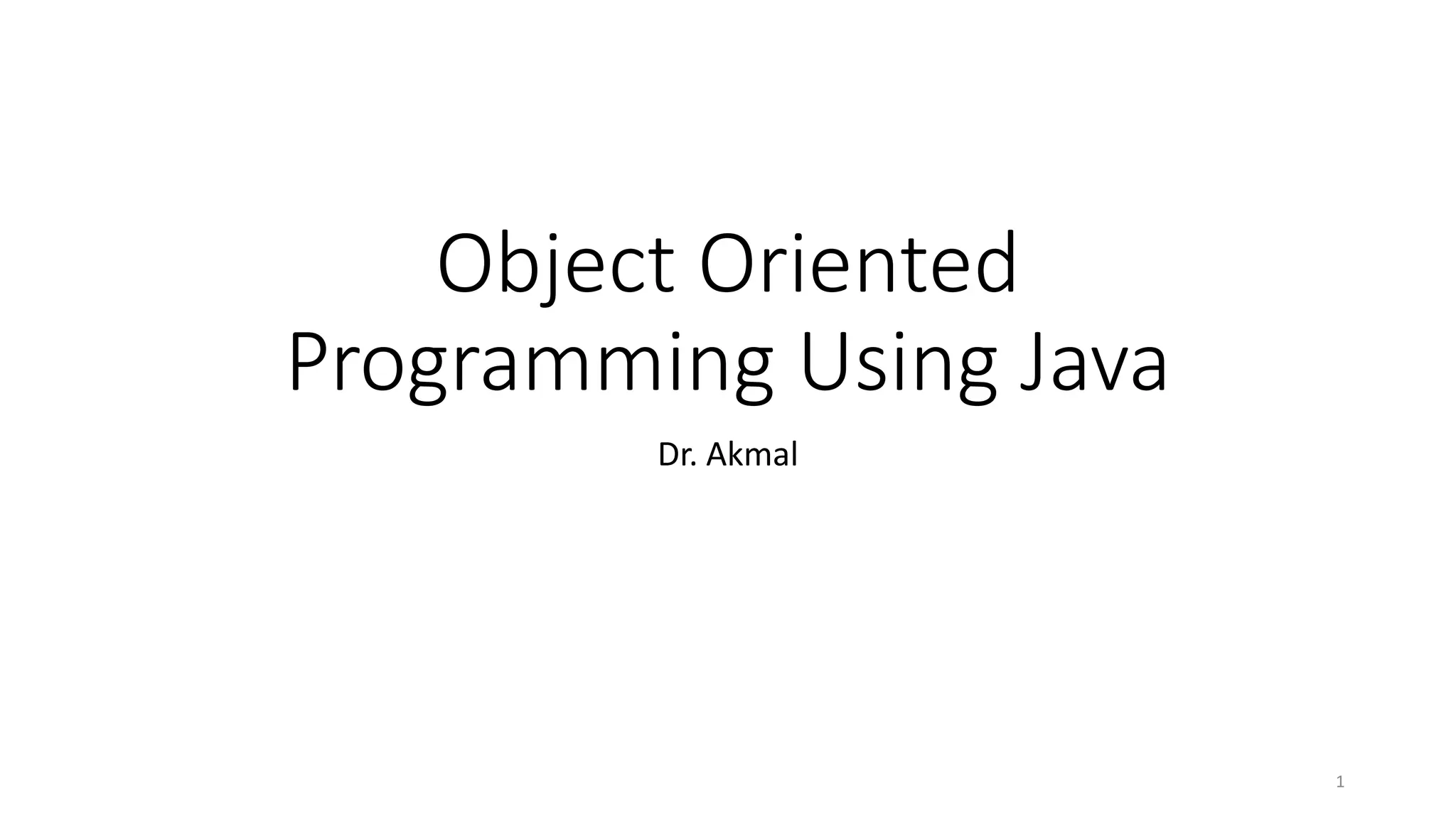 Object Oriented Programming Using Java

Dr. Akmal

1